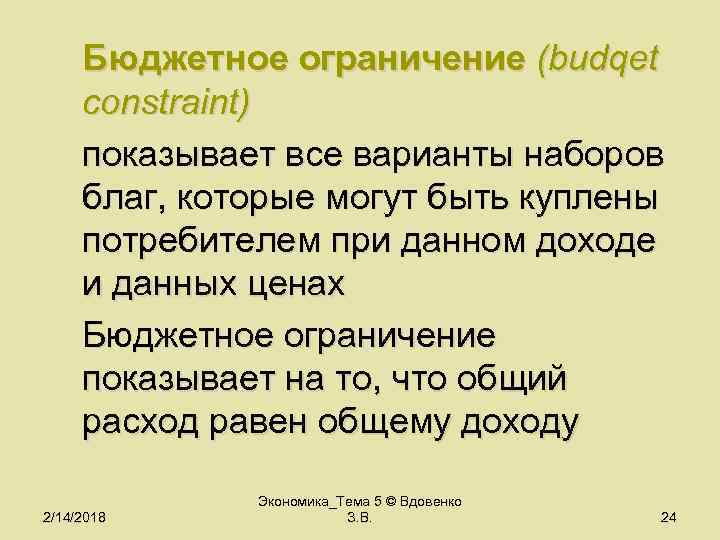 Бюджетное ограничение (budqet constraint)

показывает все варианты наборов благ, которые могут быть куплены потребителем при данном доходе и данных ценах

Бюджетное ограничение показывает на то, что общий расход равен общему доходу

2/14/2018

Экономика_Тема 5 © Вдовенко З.В.

24